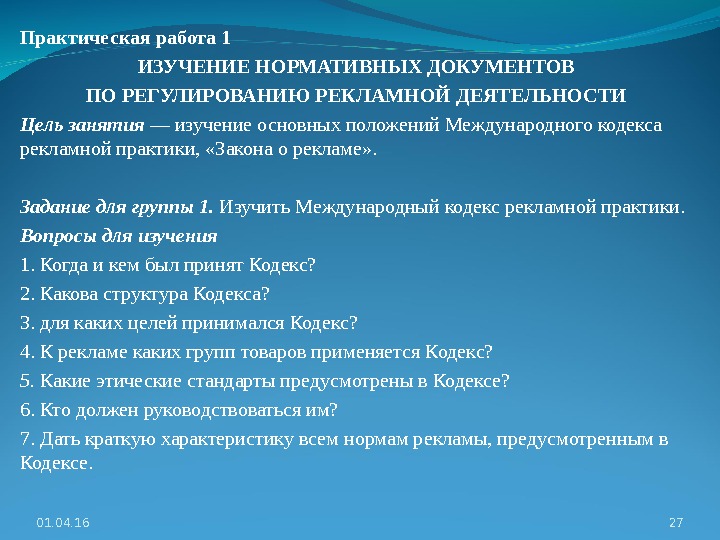 Практическая работа 1

ИЗУЧЕНИЕ НОРМАТИВНЫХ ДОКУМЕНТОВ
ПО РЕГУЛИРОВАНИЮ РЕКЛАМНОЙ ДЕЯТЕЛЬНОСТИ

Цель занятия — изучение основных положений Международного кодекса рекламной практики, «Закона о рекламе».

Задание для группы 1. Изучить Международный кодекс рекламной практики.

Вопросы для изучения

1. Когда и кем был принят Кодекс?

2. Какова структура Кодекса?

3. для каких целей принимался Кодекс?

4. К рекламе каких групп товаров применяется Кодекс?

5. Какие этические стандарты предусмотрены в Кодексе?

6. Кто должен руководствоваться им?

7. Дать краткую характеристику всем нормам рекламы, предусмотренным в Кодексе.

01.04.16

27